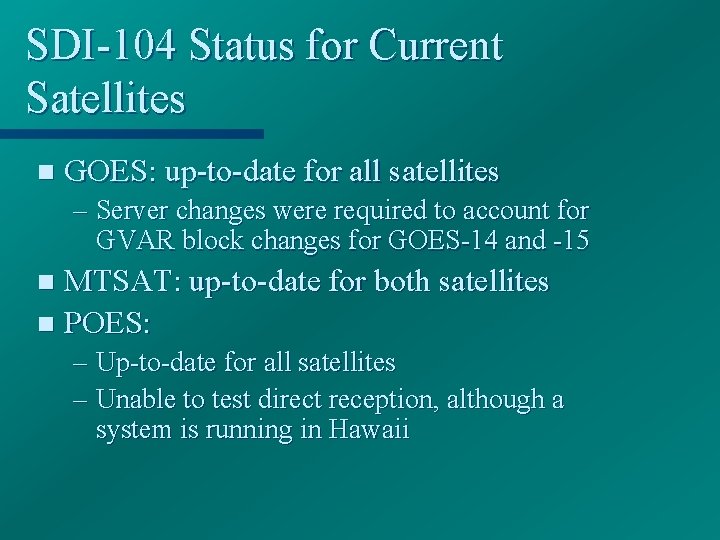 SDI-104 Status for Current Satellites

GOES: up-to-date for all satellites

– Server changes were required to account for GVAR block changes for GOES-14 and -15

MTSAT: up-to-date for both satellites

POES:

– Up-to-date for all satellites

– Unable to test direct reception, although a system is running in Hawaii